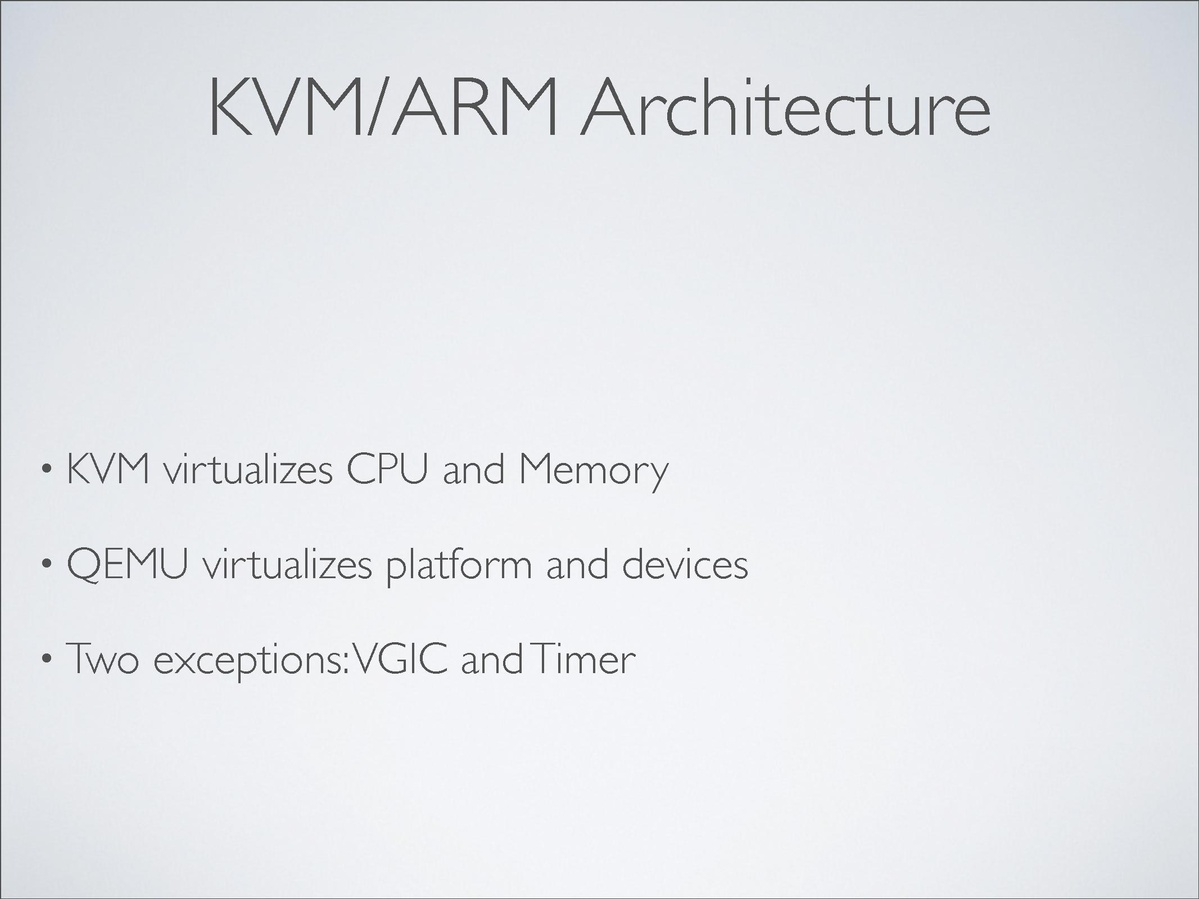 KVM/ARM Architecture

• KVM virtualizes CPU and Memory

• QEMU virtualizes platform and devices

• Two exceptions: VGIC and Timer